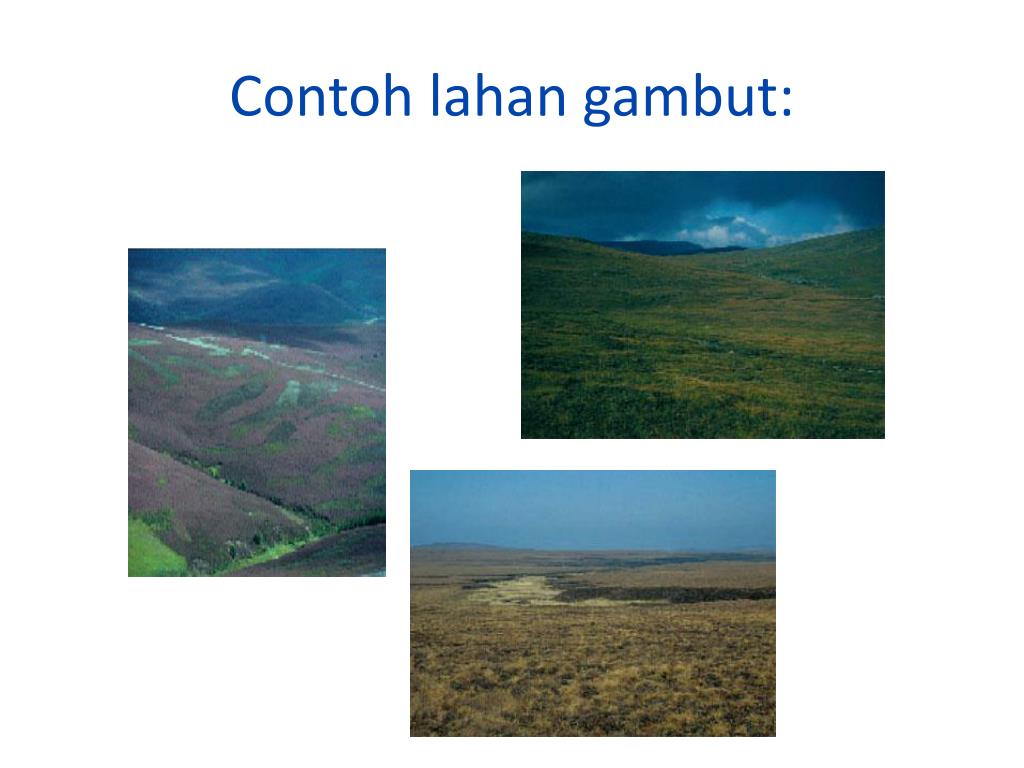 Contoh lahan gambut: